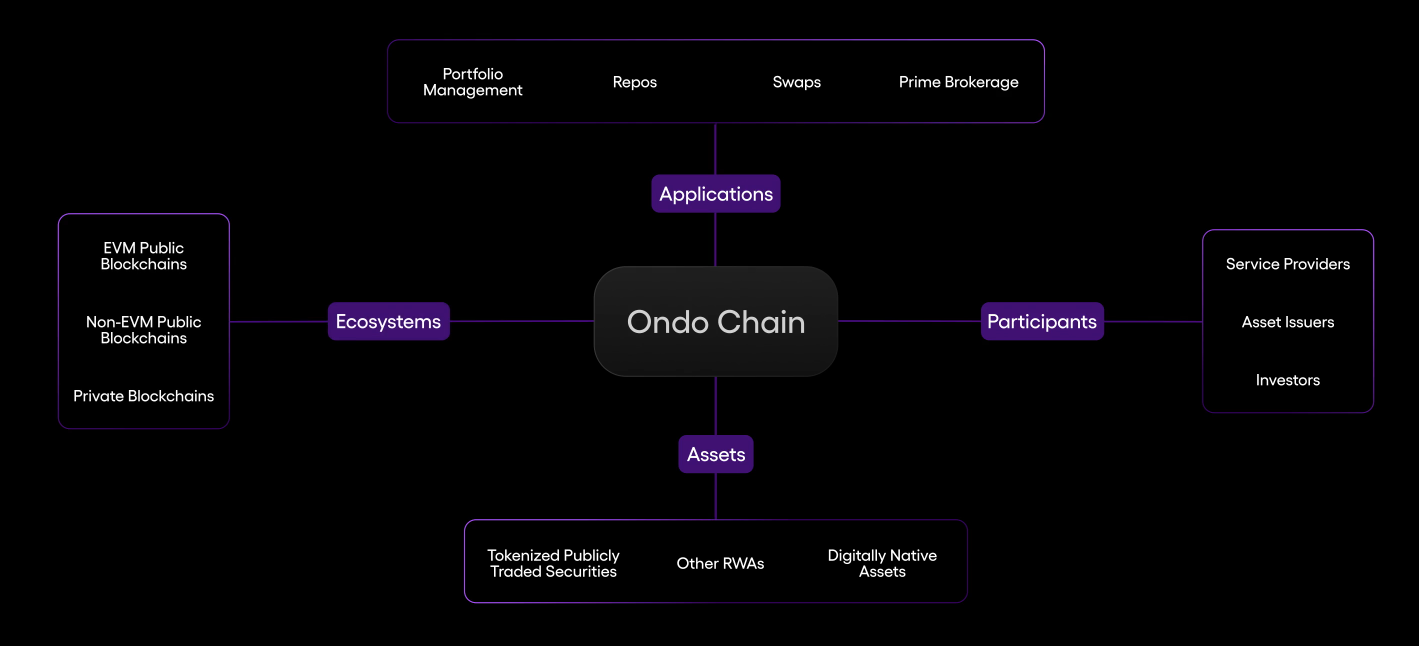 Portfolio Management

Repos

Swaps

Prime Brokerage

Applications

EVM Public Blockchains

Non-EVM Public Blockchains

Private Blockchains

Ecosystems

Ondo Chain

Participants

Service Providers

Asset Issuers

Investors

Assets

Tokenized Publicly Traded Securities

Other RWAs

Digitally Native Assets